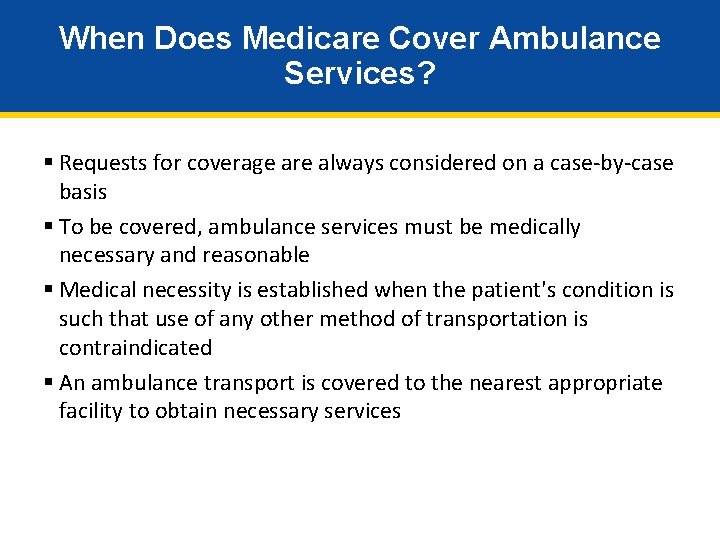 When Does Medicare Cover Ambulance Services?

▪ Requests for coverage are always considered on a case-by-case basis

▪ To be covered, ambulance services must be medically necessary and reasonable

▪ Medical necessity is established when the patient's condition is such that use of any other method of transportation is contraindicated

▪ An ambulance transport is covered to the nearest appropriate facility to obtain necessary services